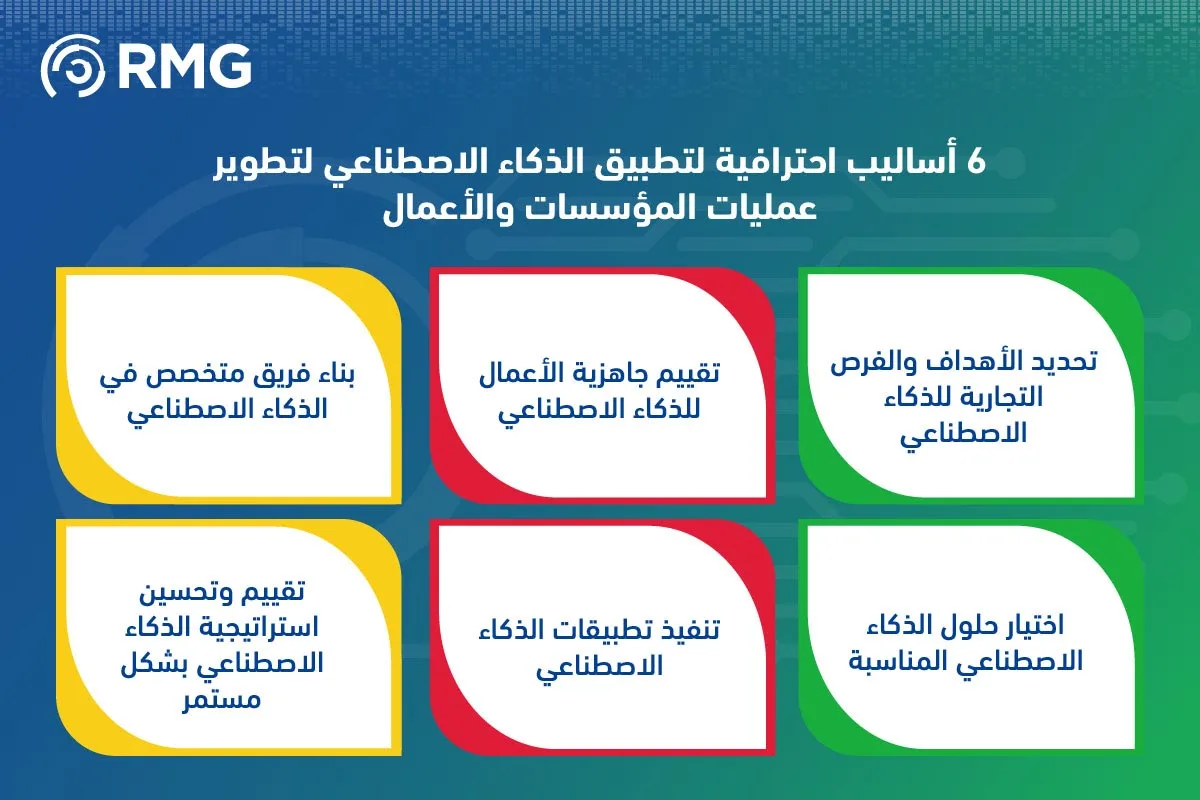 RMG

6 أساليب احترافية لتطبيق الذكاء الاصطناعي لتطوير عمليات المؤسسات والأعمال

تحديد الأهداف والفرص التجارية للذكاء الاصطناعي

تقييم جاهزية الأعمال للذكاء الاصطناعي

بناء فريق متخصص في الذكاء الاصطناعي

اختيار حلول الذكاء الاصطناعي المناسبة

تنفيذ تطبيقات الذكاء الاصطناعي

تقييم وتحسين استراتيجية الذكاء الاصطناعي بشكل مستمر